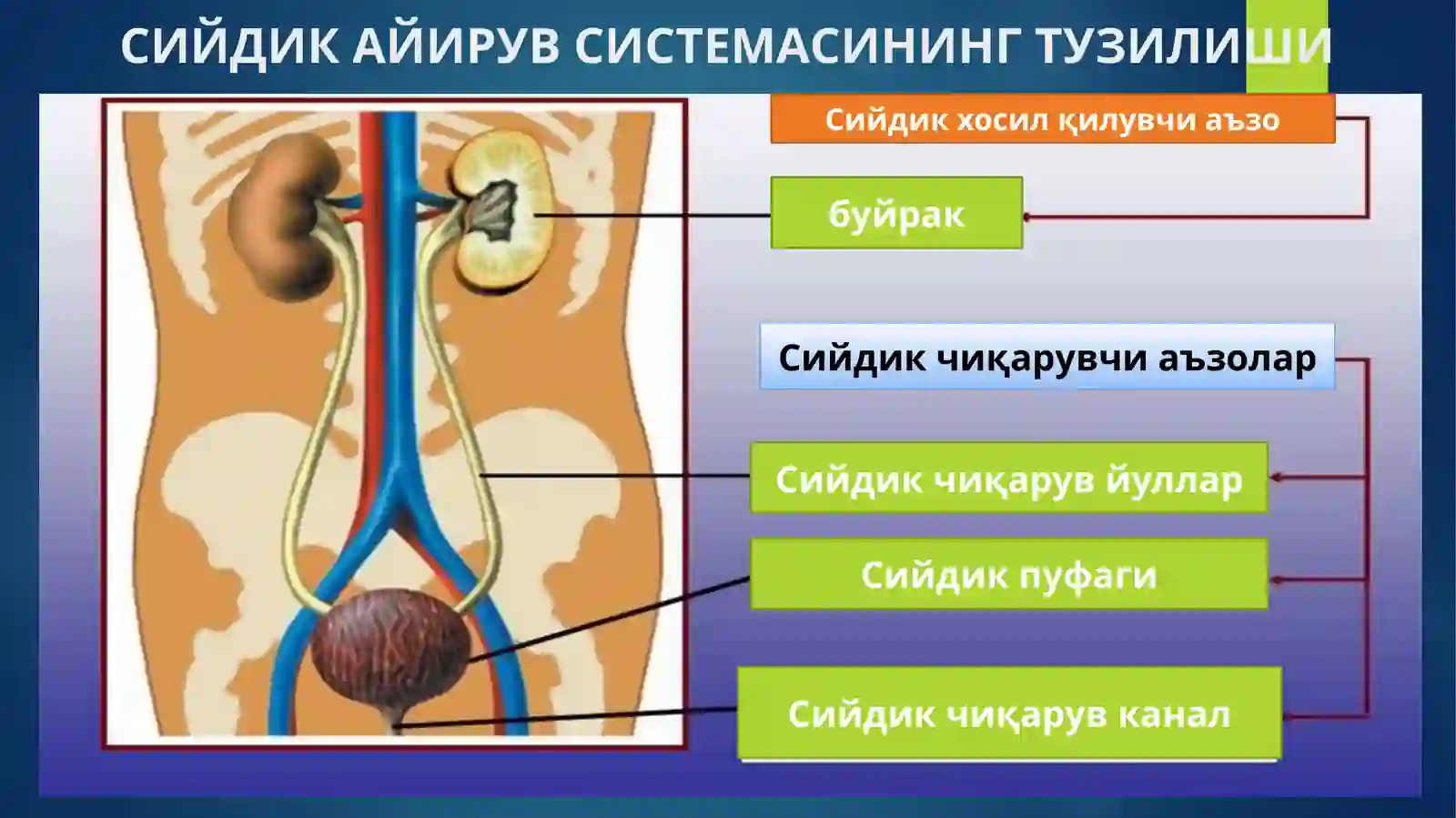 СИЙДИК АЙИРУВ СИСТЕМАСИНИНГ ТУЗИЛИШИ

Сийдик хосил қилувчи аъзо

буйрак

Сийдик чиқарувчи аъзолар

Сийдик чиқарув йуллар

Сийдик пуфаги

Сийдик чиқарув канал